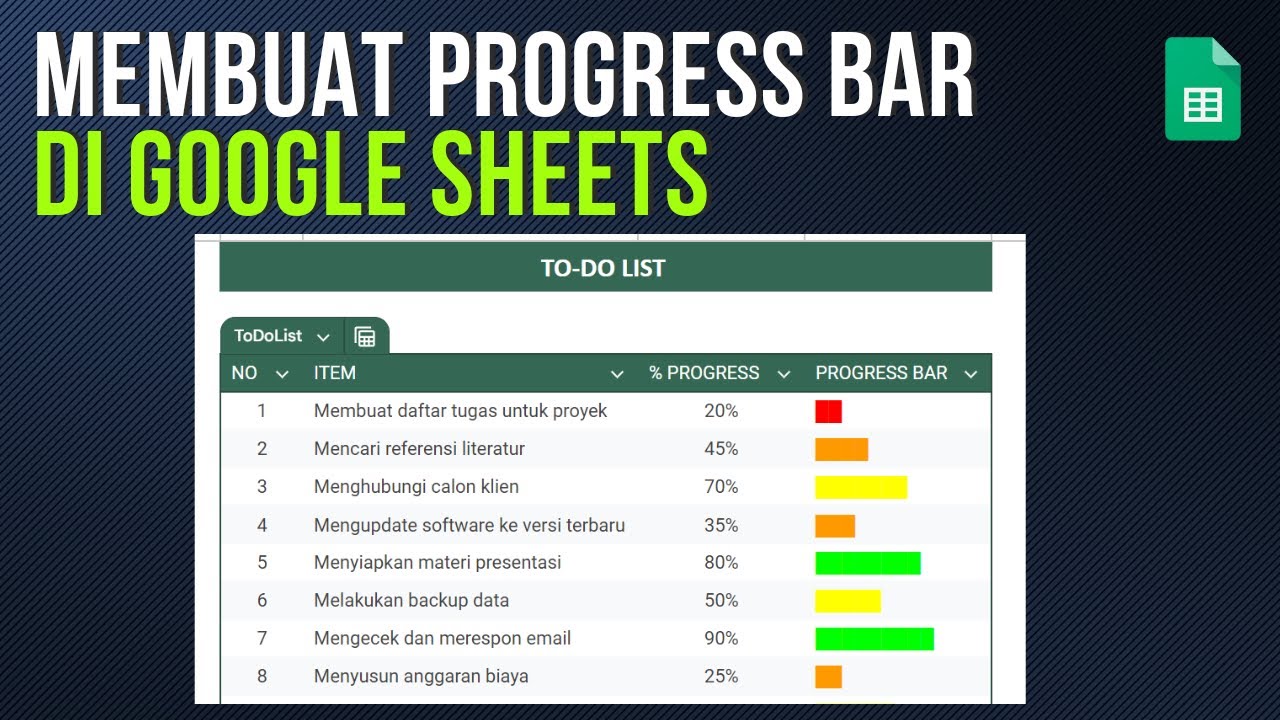 MEMBUAT PROGRESS BAR
DI GOOGLE SHEETS

TO-DO LIST

ToDoList

| NO | ITEM | % PROGRESS | PROGRESS BAR |
|---|---|---|---|
| 1 | Membuat daftar tugas untuk proyek | 20% | |
| 2 | Mencari referensi literatur | 45% | |
| 3 | Menghubungi calon klien | 70% | |
| 4 | Mengupdate software ke versi terbaru | 35% | |
| 5 | Menyiapkan materi presentasi | 80% | |
| 6 | Melakukan backup data | 50% | |
| 7 | Mengecek dan merespon email | 90% | |
| 8 | Menyusun anggaran biaya | 25% | |